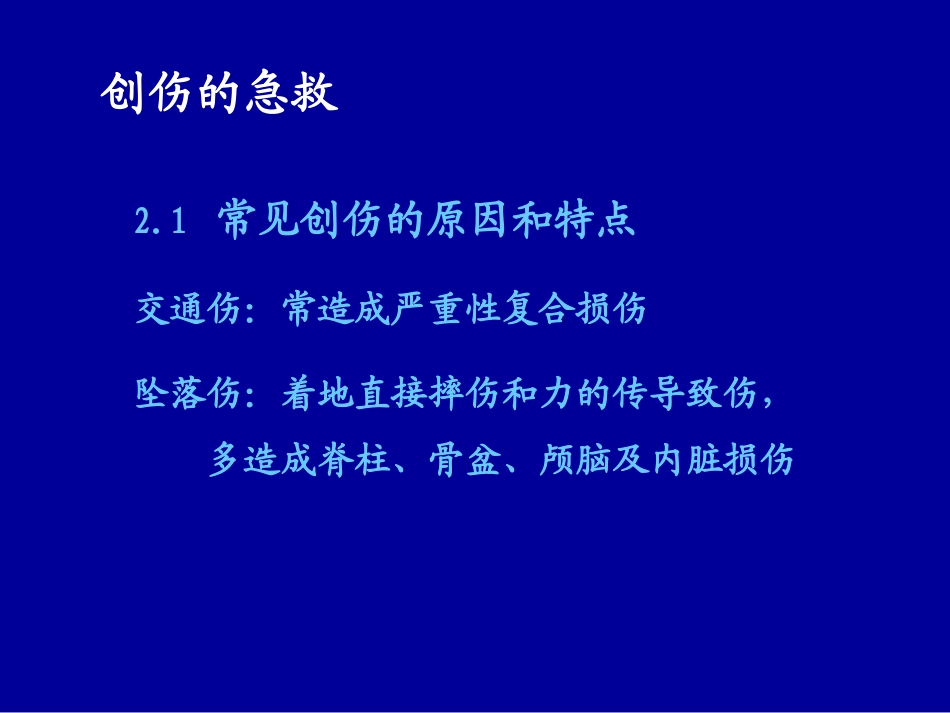 创伤的急救

2.1 常见创伤的原因和特点

交通伤：常造成严重性复合损伤

坠落伤：着地直接摔伤和力的传导致伤，多造成脊柱、骨盆、颅脑及内脏损伤